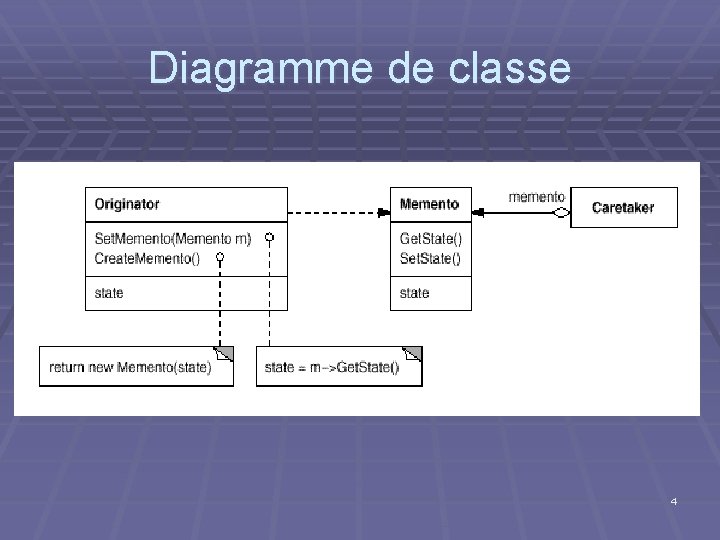 Diagramme de classe

Originator

SetMemento(Memento m)
CreateMemento()

state

Memento

GetState()
SetState()

state

memento

Caretaker

return new Memento(state)

state = m->GetState()

4